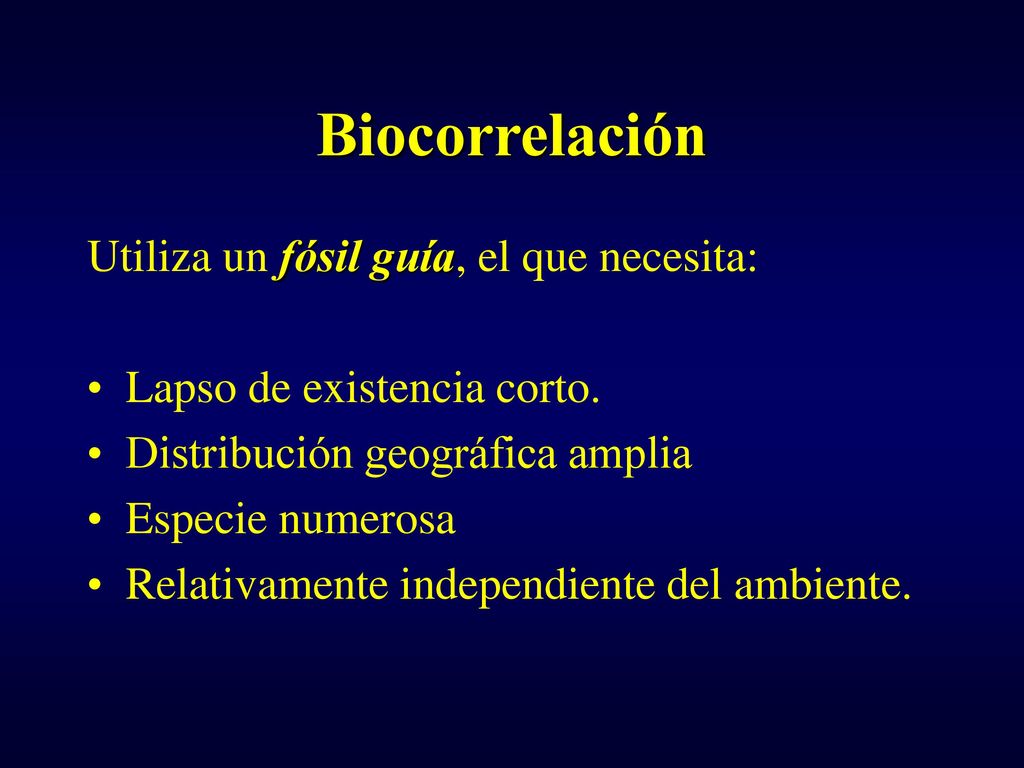 Biocorrelación

Utiliza un fósil guía, el que necesita:

• Lapso de existencia corto.
• Distribución geográfica amplia
• Especie numerosa
• Relativamente independiente del ambiente.